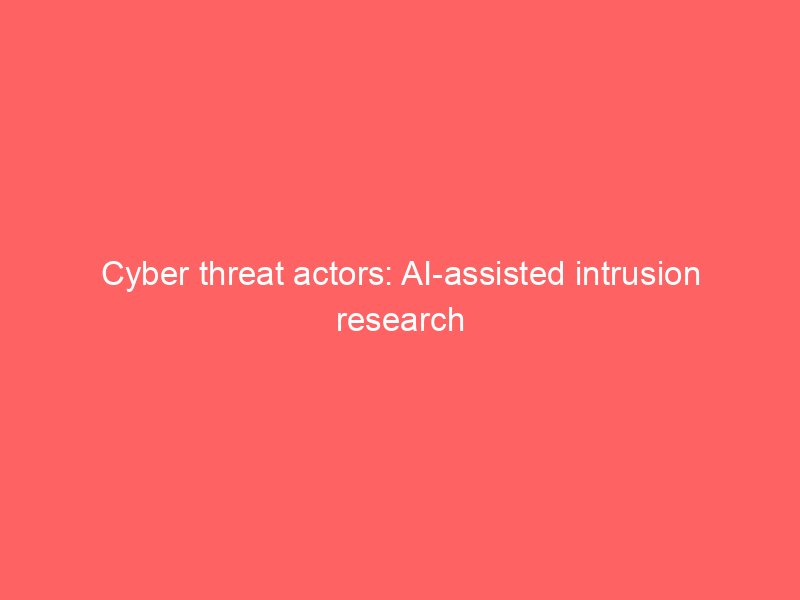 Cyber threat actors: AI-assisted intrusion research